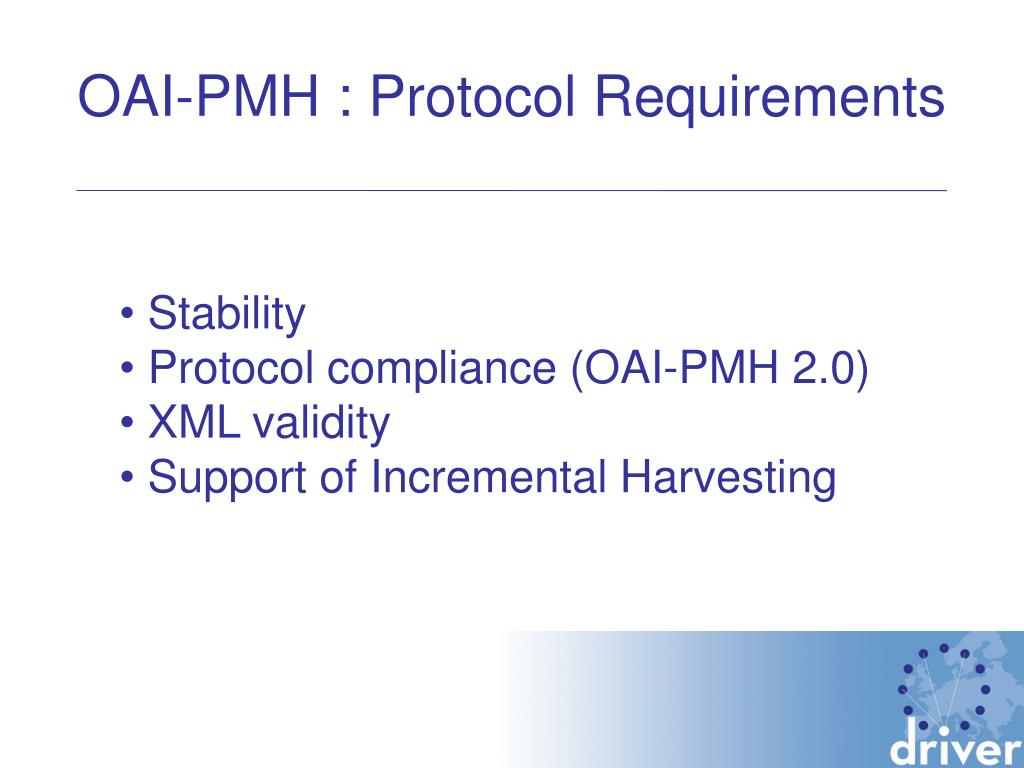 OAI-PMH : Protocol Requirements

• Stability
• Protocol compliance (OAI-PMH 2.0)
• XML validity
• Support of Incremental Harvesting

driver